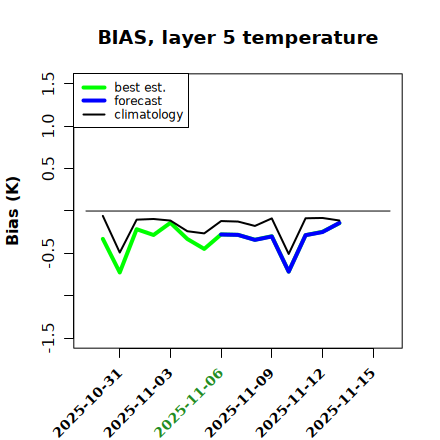 BIAS, layer 5 temperature

best est.
forecast
climatology

Bias (K)

1.5
1.0
0.5
-0.5
-1.5

2025-10-31
2025-11-03
2025-11-06
2025-11-09
2025-11-12
2025-11-15